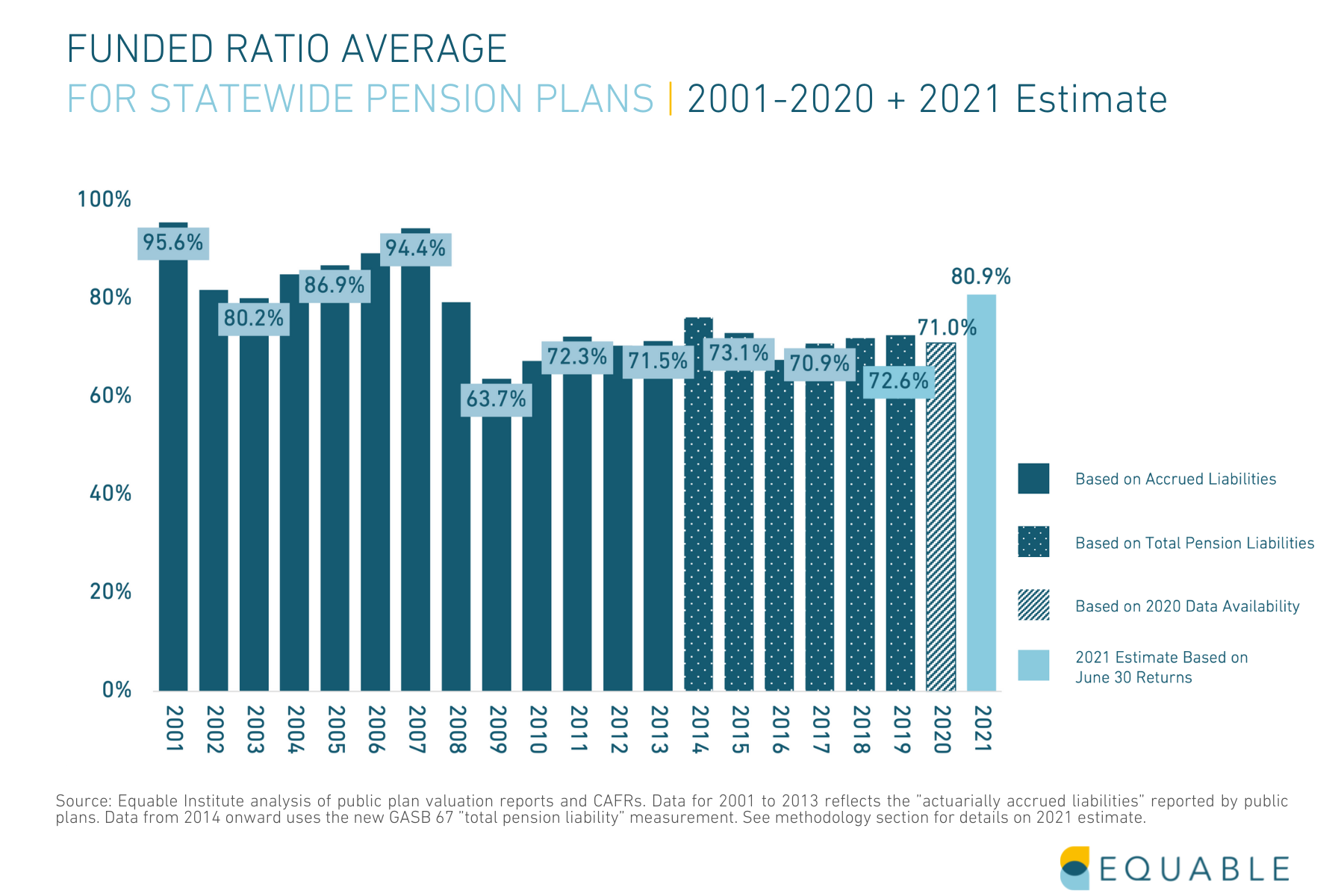 FUNDED RATIO AVERAGE
FOR STATEWIDE PENSION PLANS | 2001-2020 + 2021 Estimate

100%
80%
60%
40%
20%
0%

95.6%
80.2%
86.9%
94.4%
63.7%
72.3%
71.5%
73.1%
70.9%
72.6%
71.0%
80.9%

2001
2002
2003
2004
2005
2006
2007
2008
2009
2010
2011
2012
2013
2014
2015
2016
2017
2018
2019
2020
2021

Based on Accrued Liabilities
Based on Total Pension Liabilities
Based on 2020 Data Availability
2021 Estimate Based on June 30 Returns

Source: Equable Institute analysis of public plan valuation reports and CAFRs. Data for 2001 to 2013 reflects the "actuarially accrued liabilities" reported by public plans. Data from 2014 onward uses the new GASB 67 "total pension liability" measurement. See methodology section for details on 2021 estimate.

EQUABLE